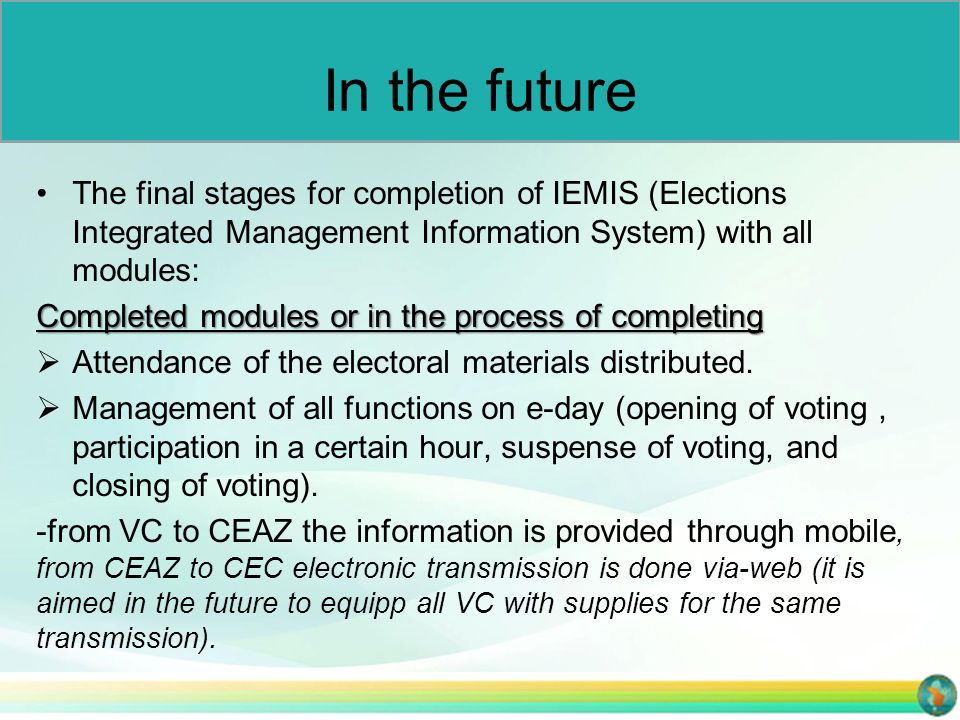 In the future

• The final stages for completion of IEMIS (Elections Integrated Management Information System) with all modules:

Completed modules or in the process of completing

➢ Attendance of the electoral materials distributed.

➢ Management of all functions on e-day (opening of voting , participation in a certain hour, suspense of voting, and closing of voting).

-from VC to CEAZ the information is provided through mobile, from CEAZ to CEC electronic transmission is done via-web (it is aimed in the future to equipp all VC with supplies for the same transmission).